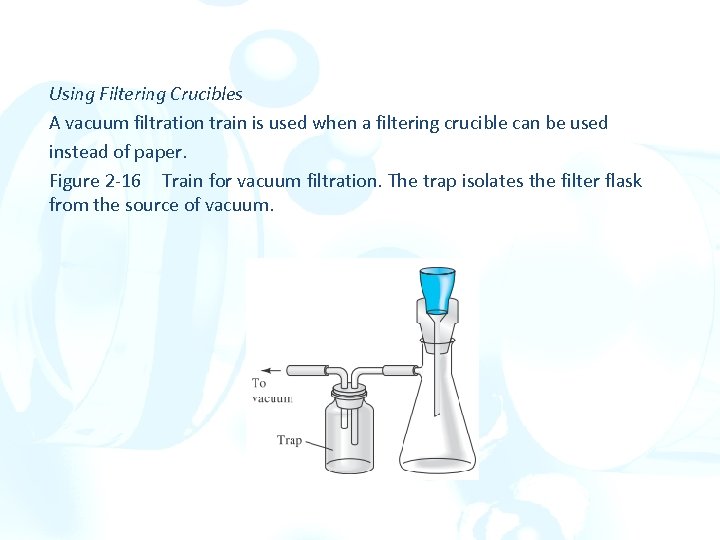 Using Filtering Crucibles
A vacuum filtration train is used when a filtering crucible can be used instead of paper.
Figure 2-16 Train for vacuum filtration. The trap isolates the filter flask from the source of vacuum.

To vacuum

Trap